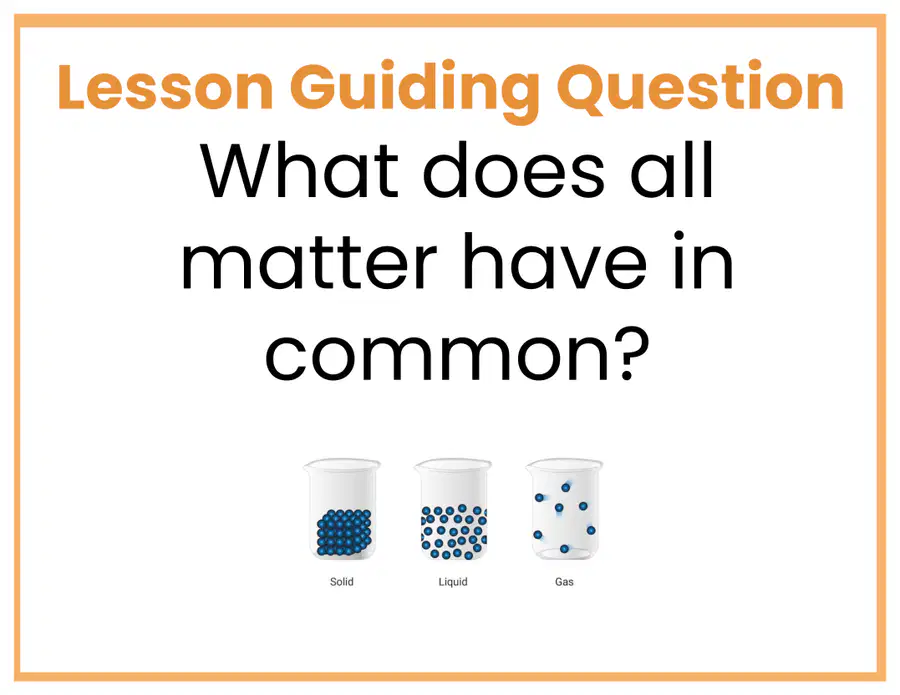 Lesson Guiding Question

What does all matter have in common?

Solid

Liquid

Gas